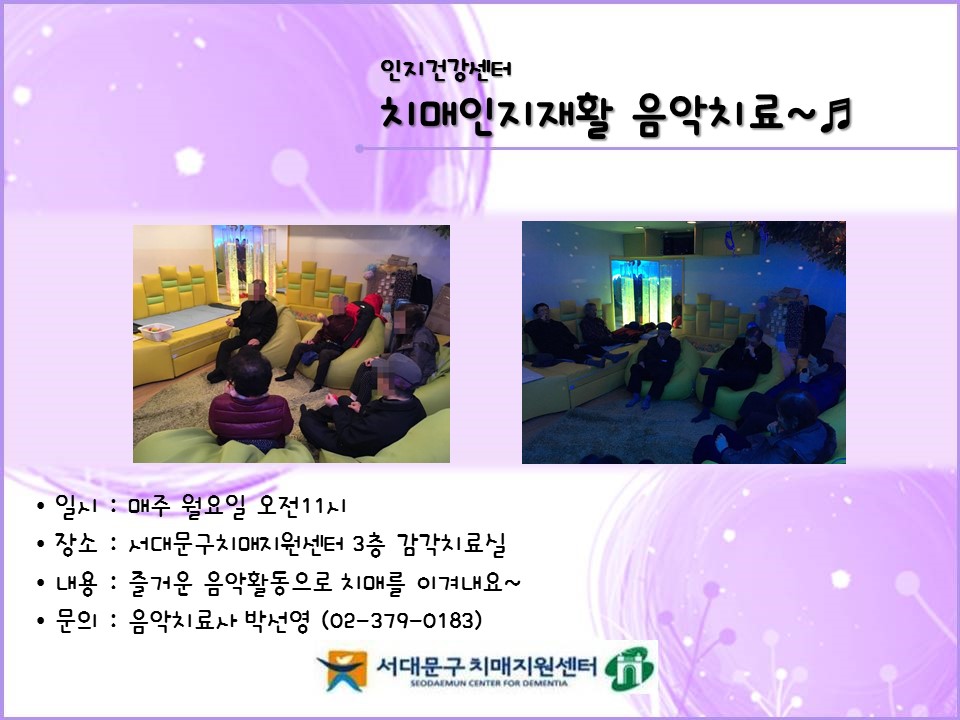 인지건강센터
치매인지재활 음악치료~♬

• 일시 : 매주 월요일 오전11시
• 장소 : 서대문구치매지원센터 3층 감각치료실
• 내용 : 즐거운 음악활동으로 치매를 이겨내요~
• 문의 : 음악치료사 박선영 (02-379-0183)

서대문구 치매지원센터
SEODAEMUN CENTER FOR DEMENTIA